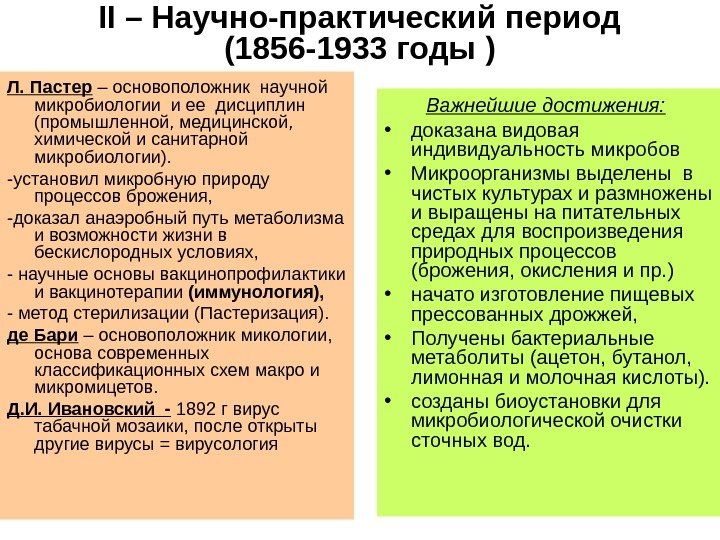 II – Научно-практический период (1856-1933 годы )

Л. Пастер – основоположник научной микробиологии и ее дисциплин (промышленной, медицинской, химической и санитарной микробиологии).

-установил микробную природу процессов брожения,

-доказал анаэробный путь метаболизма и возможности жизни в бескислородных условиях,

- научные основы вакцинопрофилактики и вакцинотерапии (иммунология),

- метод стерилизации (Пастеризация).

де Бари – основоположник микологии, основа современных классификационных схем макро и микромицетов.

Д.И. Ивановский - 1892 г вирус табачной мозаики, после открыты другие вирусы = вирусология

Важнейшие достижения:

• доказана видовая индивидуальность микробов

• Микроорганизмы выделены в чистых культурах и размножены и выращены на питательных средах для воспроизведения природных процессов (брожения, окисления и пр.)

• начато изготовление пищевых прессованных дрожжей,

• Получены бактериальные метаболиты (ацетон, бутанол, лимонная и молочная кислоты).

• созданы биоустановки для микробиологической очистки сточных вод.